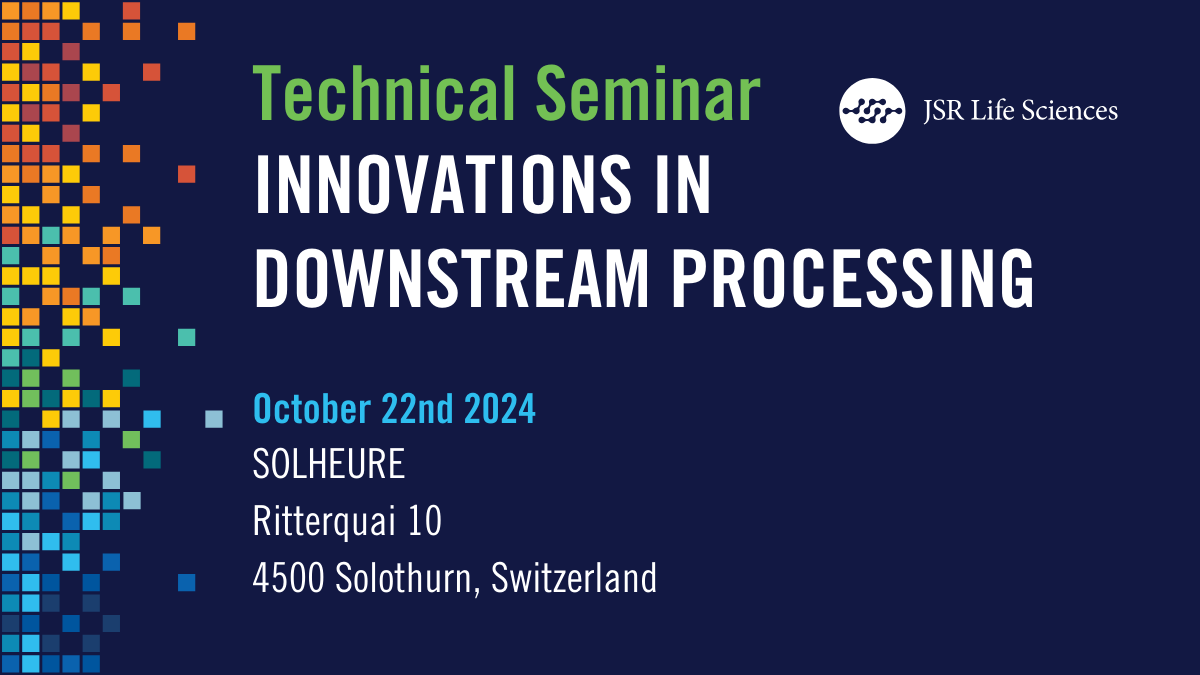 Technical Seminar

JSR Life Sciences

INNOVATIONS IN DOWNSTREAM PROCESSING

October 22nd 2024

SOLHEURE

Ritterquai 10

4500 Solothurn, Switzerland